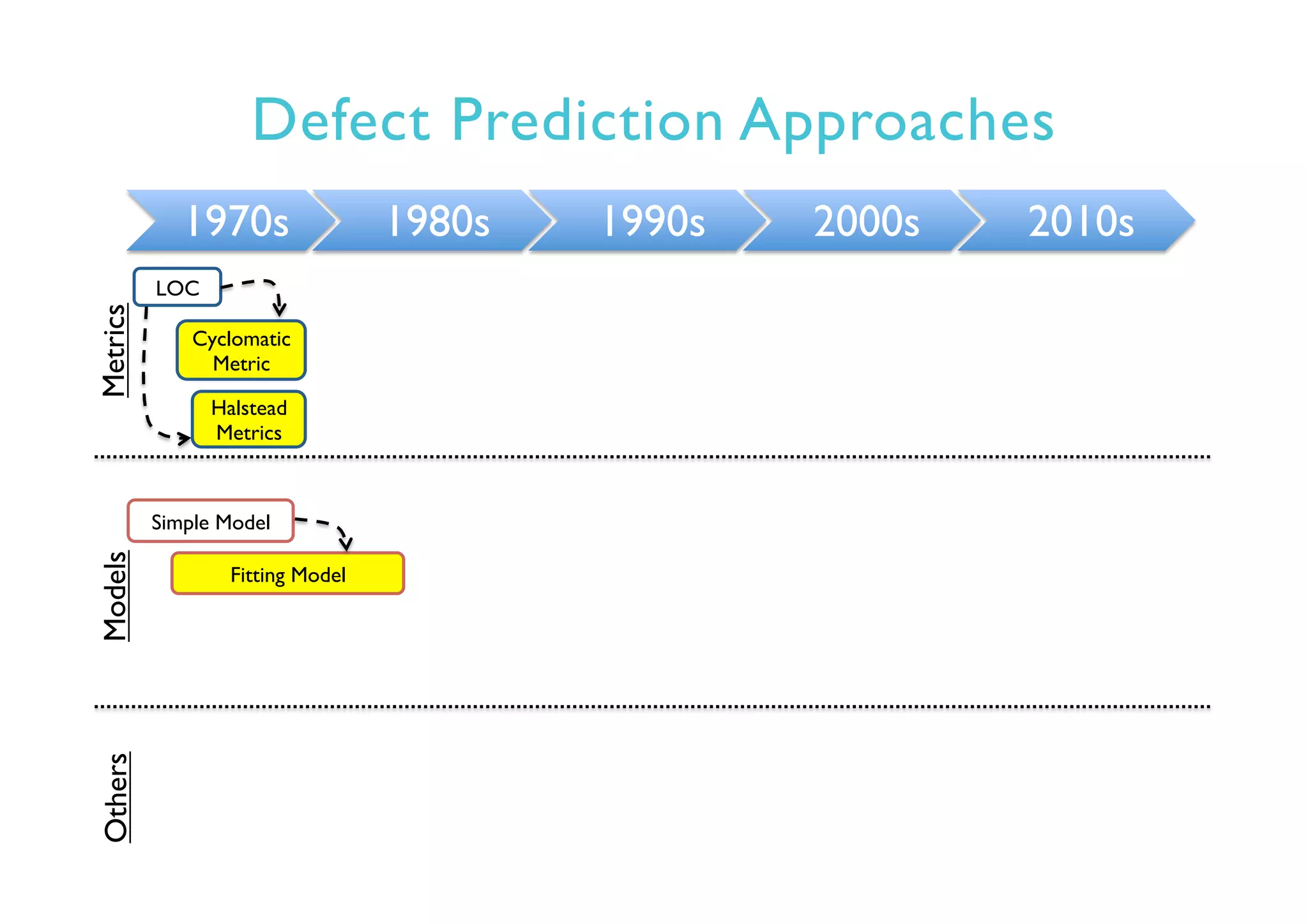 Defect Prediction Approaches

1970s
1980s
1990s
2000s
2010s

Metrics

LOC

Cyclomatic Metric

Halstead Metrics

Models

Simple Model

Fitting Model

Others